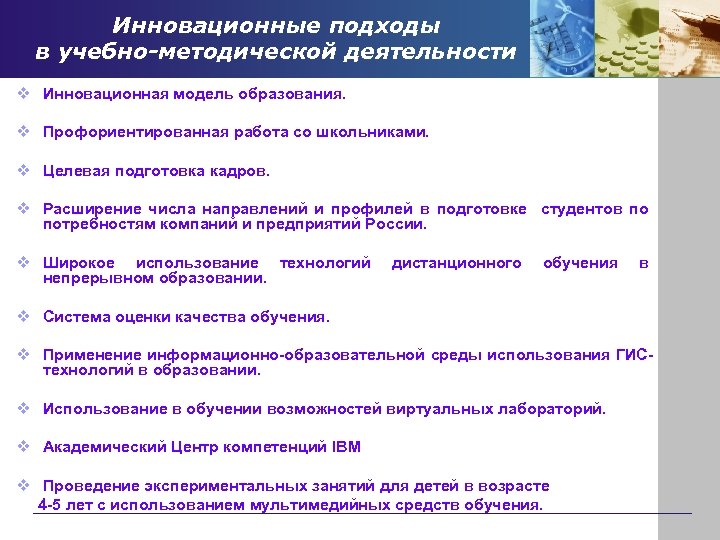 Инновационные подходы в учебно-методической деятельности

❖ Инновационная модель образования.

❖ Профориентированная работа со школьниками.

❖ Целевая подготовка кадров.

❖ Расширение числа направлений и профилей в подготовке студентов по потребностям компаний и предприятий России.

❖ Широкое использование технологий дистанционного обучения в непрерывном образовании.

❖ Система оценки качества обучения.

❖ Применение информационно-образовательной среды использования ГИС-технологий в образовании.

❖ Использование в обучении возможностей виртуальных лабораторий.

❖ Академический Центр компетенций IBM

❖ Проведение экспериментальных занятий для детей в возрасте 4-5 лет с использованием мультимедийных средств обучения.